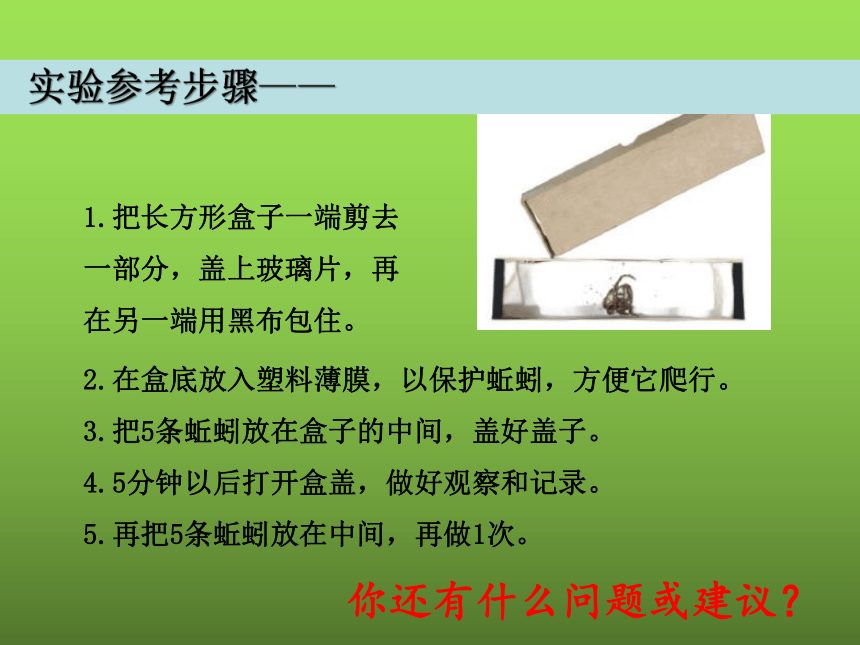 实验参考步骤——

1.把长方形盒子一端剪去一部分，盖上玻璃片，再在另一端用黑布包住。

2.在盒底放入塑料薄膜，以保护蚯蚓，方便它爬行。

3.把5条蚯蚓放在盒子的中间，盖好盖子。

4.5分钟以后打开盒盖，做好观察和记录。

5.再把5条蚯蚓放在中间，再做1次。

你还有什么问题或建议？